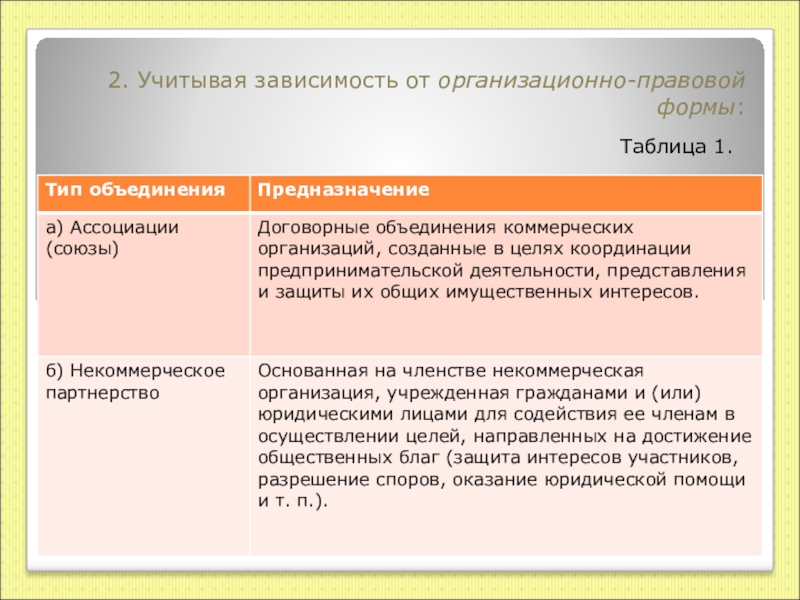 2. Учитывая зависимость от организационно-правовой формы:

Таблица 1.

| Тип объединения | Предназначение |
|---|---|
| а) Ассоциации (союзы) | Договорные объединения коммерческих организаций, созданные в целях координации предпринимательской деятельности, представления и защиты их общих имущественных интересов. |
| б) Некоммерческое партнерство | Основанная на членстве некоммерческая организация, учрежденная гражданами и (или) юридическими лицами для содействия ее членам в осуществлении целей, направленных на достижение общественных благ (защита интересов участников, разрешение споров, оказание юридической помощи и т. п.). |